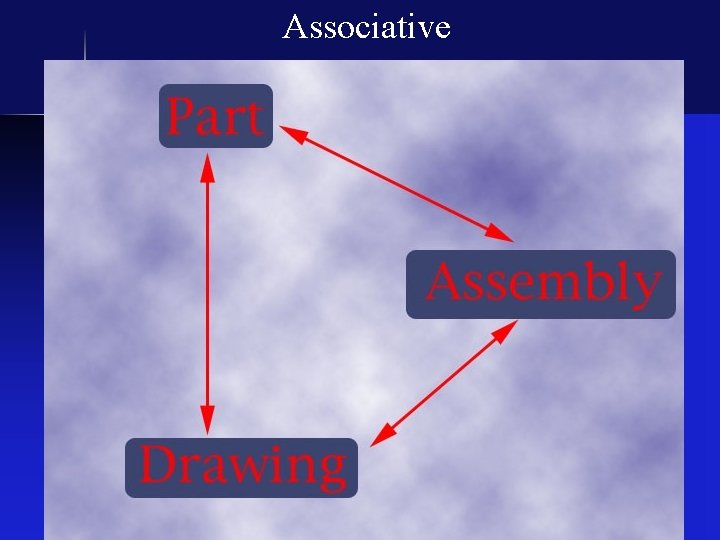 Associative

Part

Assembly

Drawing